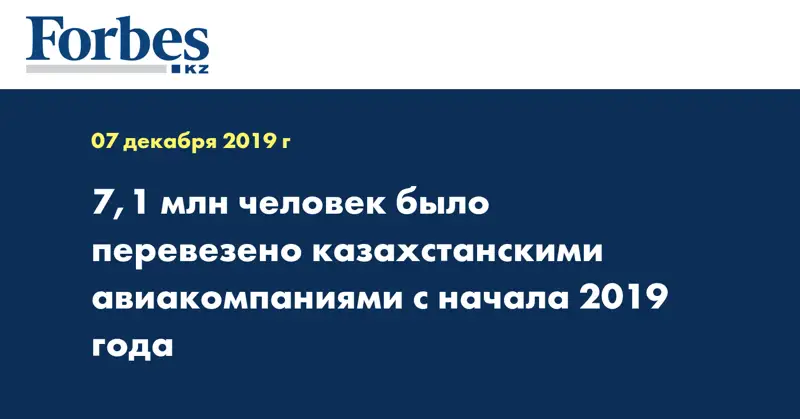 Forbes
KZ

07 декабря 2019 г

7,1 млн человек было перевезено казахстанскими авиакомпаниями с начала 2019 года